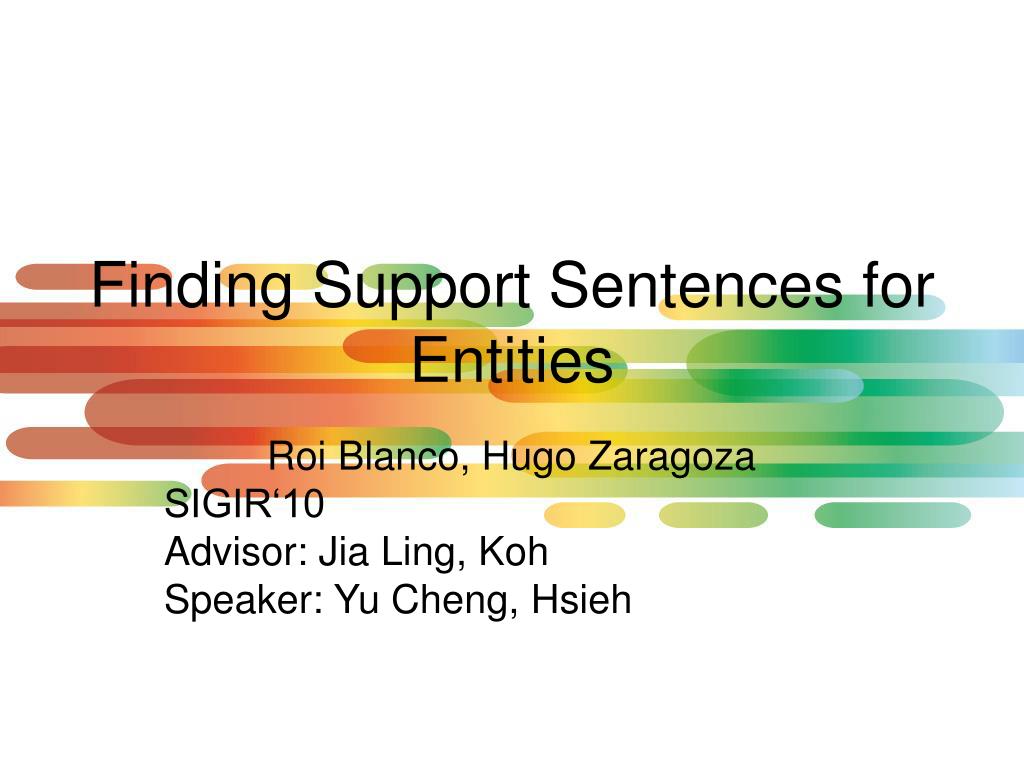 Finding Support Sentences for Entities

Roi Blanco, Hugo Zaragoza
SIGIR‘10
Advisor: Jia Ling, Koh
Speaker: Yu Cheng, Hsieh